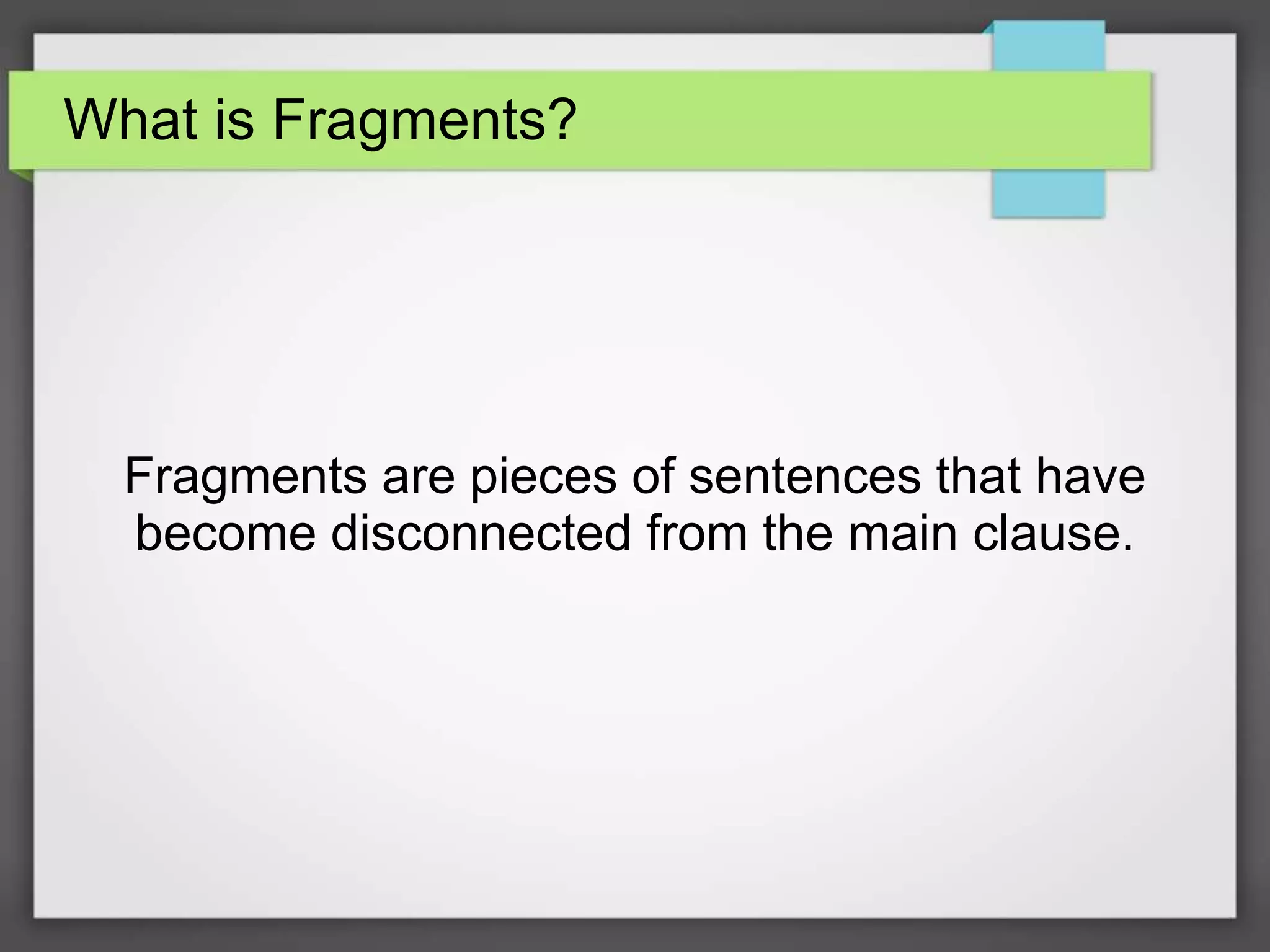 What is Fragments?

Fragments are pieces of sentences that have become disconnected from the main clause.